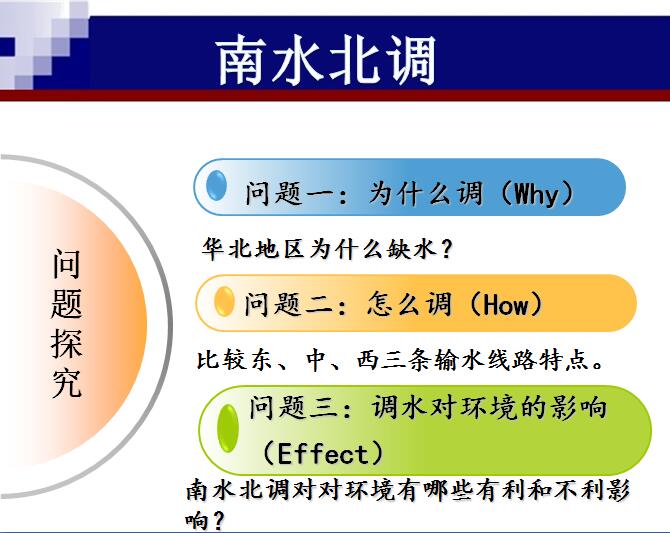 南水北调

问题探究

问题一：为什么调（Why）

华北地区为什么缺水？

问题二：怎么调（How）

比较东、中、西三条输水线路特点。

问题三：调水对环境的影响（Effect）

南水北调对对环境有哪些有利和不利影响？